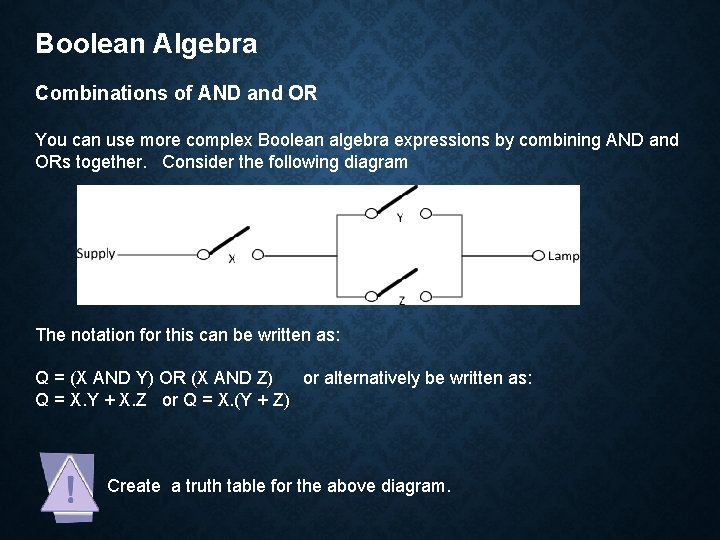 Boolean Algebra

Combinations of AND and OR

You can use more complex Boolean algebra expressions by combining AND and ORs together. Consider the following diagram

Supply X Y Z Lamp

The notation for this can be written as:

Q = (X AND Y) OR (X AND Z) or alternatively be written as:
Q = X.Y + X.Z or Q = X.(Y + Z)

!

Create a truth table for the above diagram.